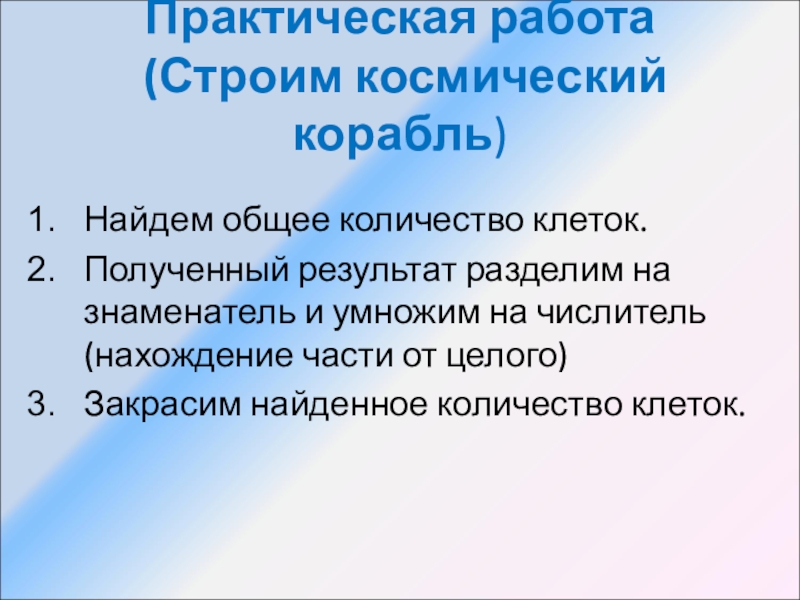 Практическая работа (Строим космический корабль)

1. Найдем общее количество клеток.
2. Полученный результат разделим на знаменатель и умножим на числитель (нахождение части от целого)
3. Закрасим найденное количество клеток.